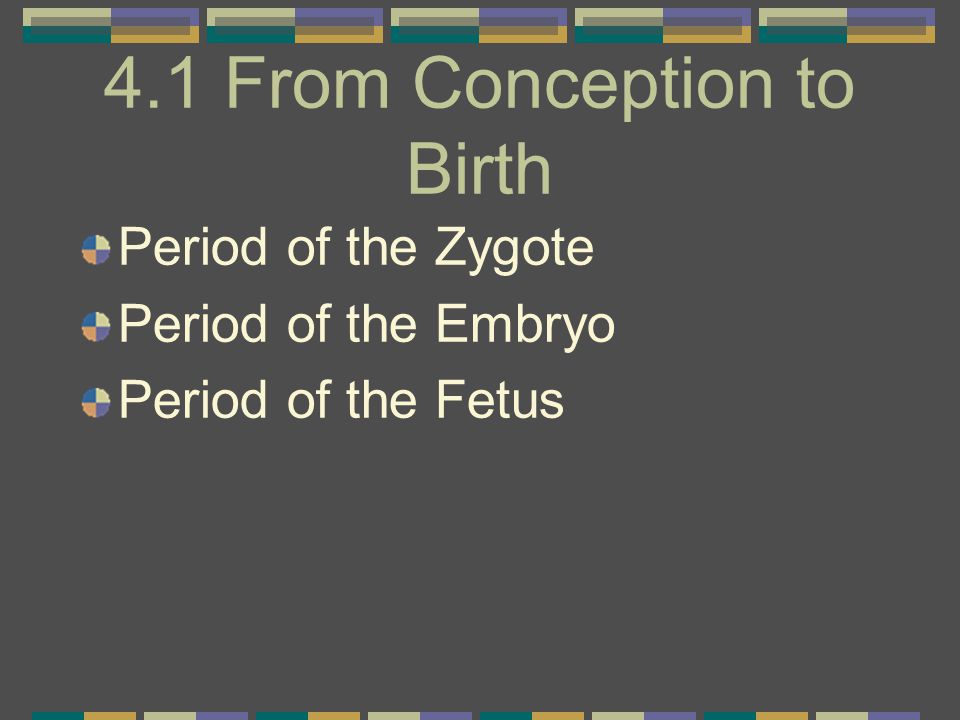 4.1 From Conception to Birth

Period of the Zygote

Period of the Embryo

Period of the Fetus